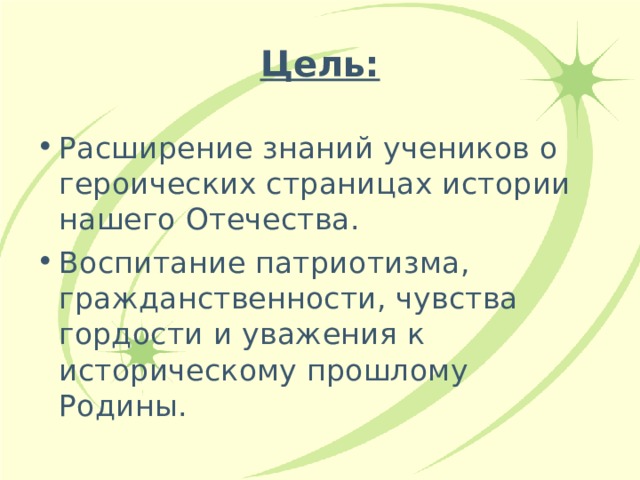 Цель:

• Расширение знаний учеников о героических страницах истории нашего Отечества.
• Воспитание патриотизма, гражданственности, чувства гордости и уважения к историческому прошлому Родины.